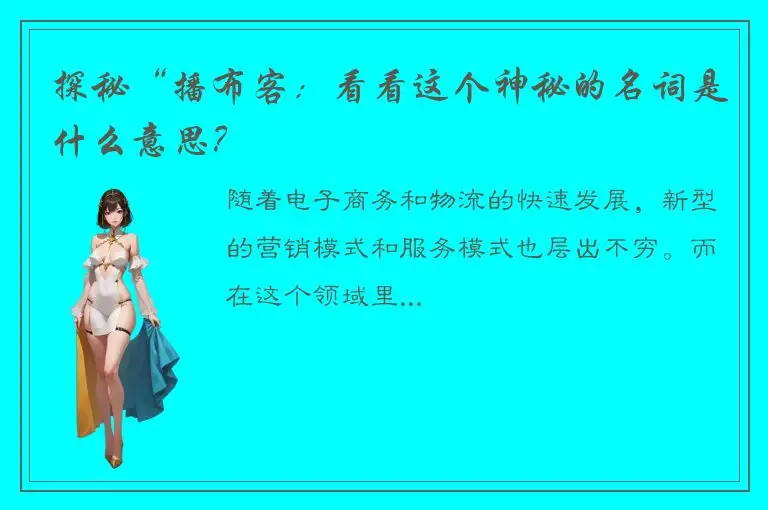 探秘“播布客：看看这个神秘的名词是什么意思？

随着电子商务和物流的快速发展，新型的营销模式和服务模式也层出不穷。而在这个领域里...